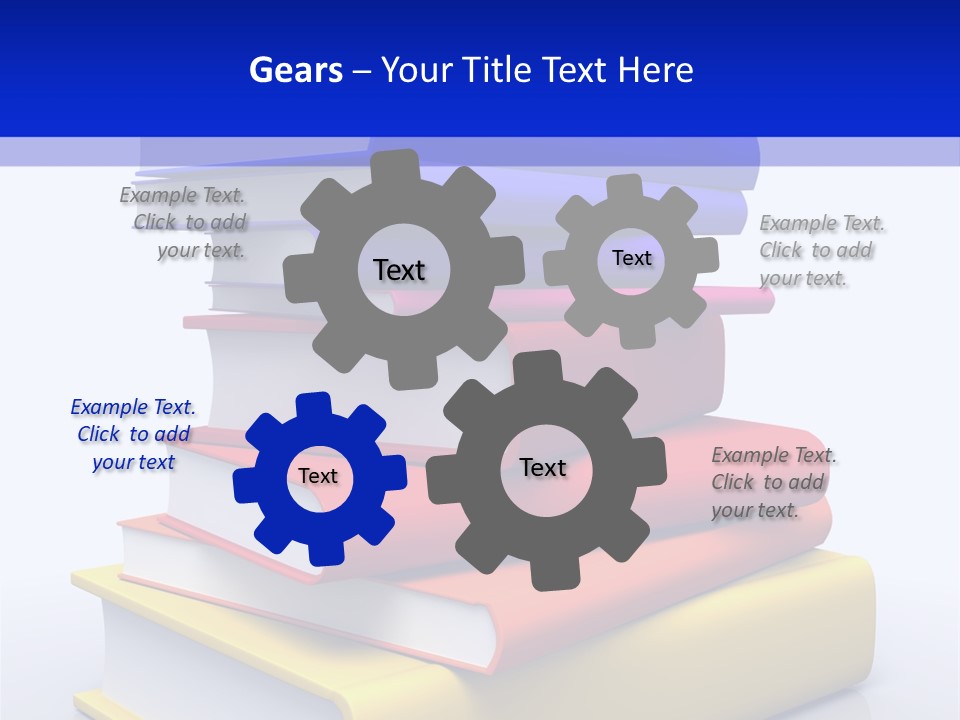 Gears – Your Title Text Here

Example Text. Click to add your text.

Text

Text

Example Text. Click to add your text.

Example Text. Click to add your text

Text

Text

Example Text. Click to add your text.